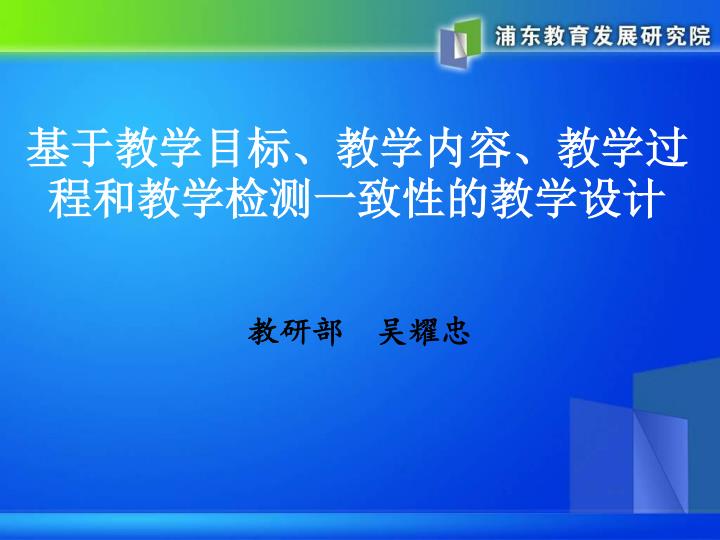 浦东教育发展研究院

基于教学目标、教学内容、教学过程和教学检测一致性的教学设计

教研部 吴耀忠